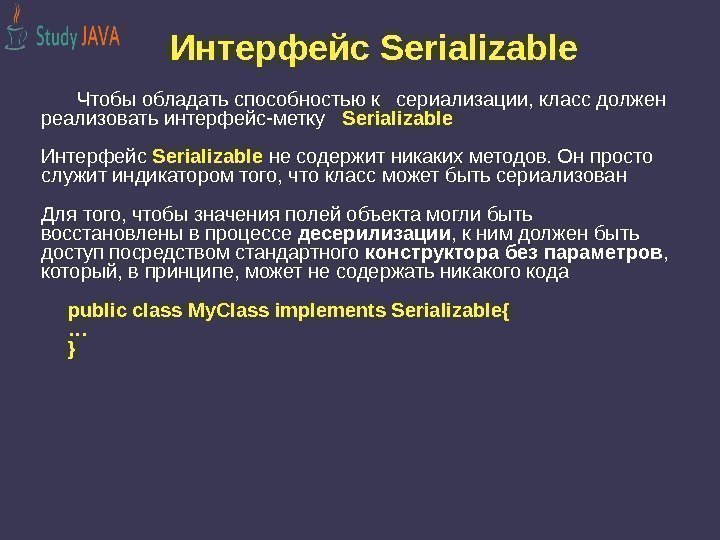 Study JAVA

Интерфейс Serializable

Чтобы обладать способностью к сериализации, класс должен реализовать интерфейс-метку Serializable

Интерфейс Serializable не содержит никаких методов. Он просто служит индикатором того, что класс может быть сериализован

Для того, чтобы значения полей объекта могли быть восстановлены в процессе десерилизации, к ним должен быть доступ посредством стандартного конструктора без параметров, который, в принципе, может не содержать никакого кода

public class MyClass implements Serializable{
…
}